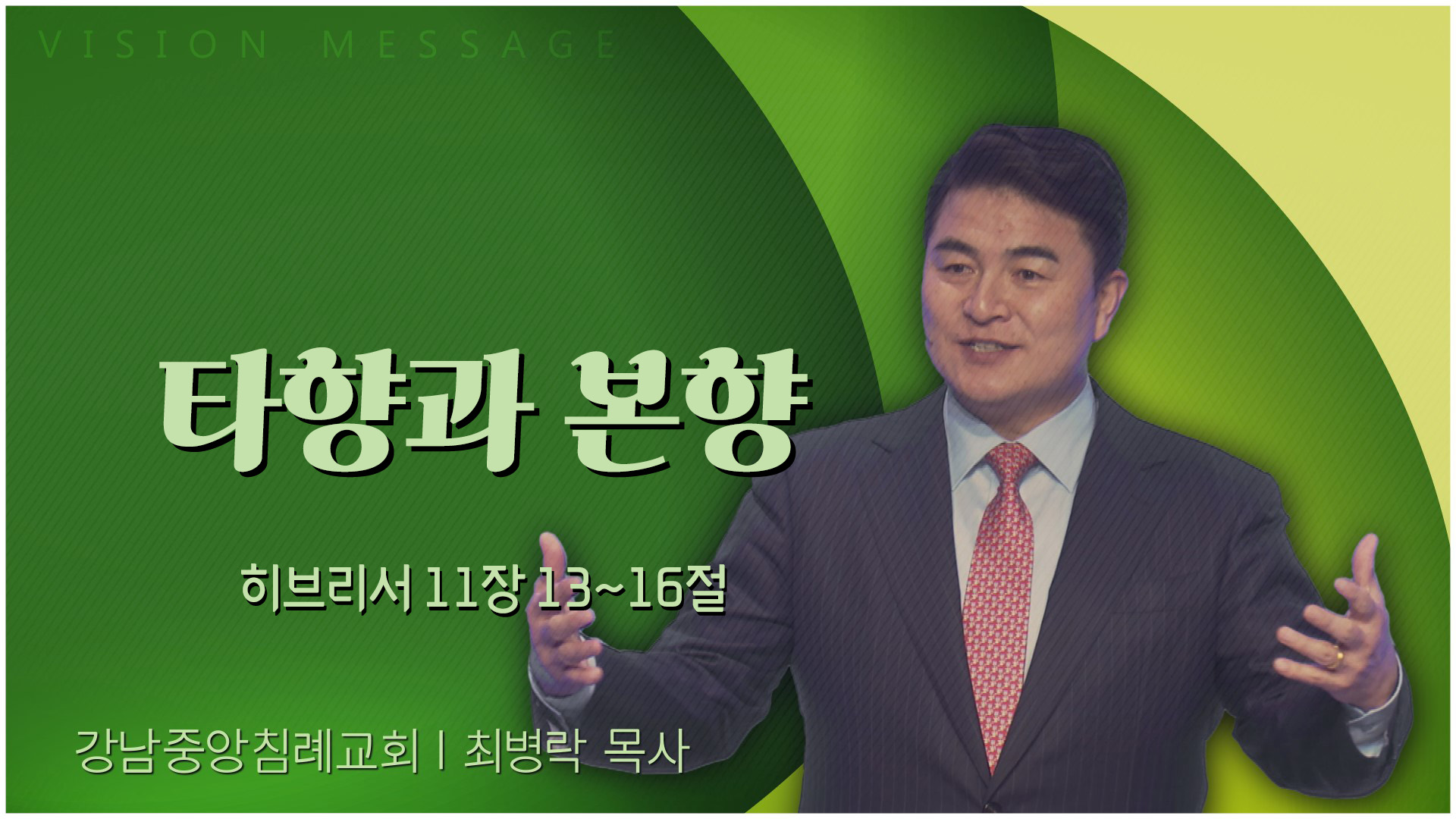 VISION MESSAGE

타향과 본향

히브리서 11장 13~16절

강남중앙침례교회 | 최병락 목사